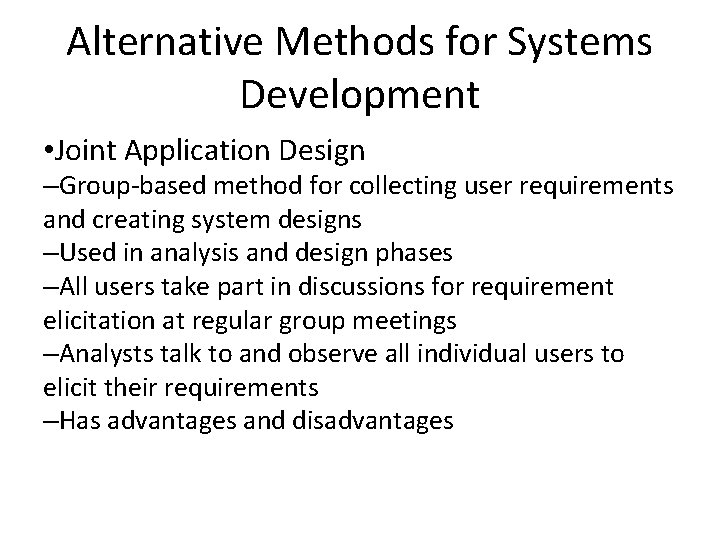 Alternative Methods for Systems Development

•Joint Application Design
–Group-based method for collecting user requirements and creating system designs
–Used in analysis and design phases
–All users take part in discussions for requirement elicitation at regular group meetings
–Analysts talk to and observe all individual users to elicit their requirements
–Has advantages and disadvantages